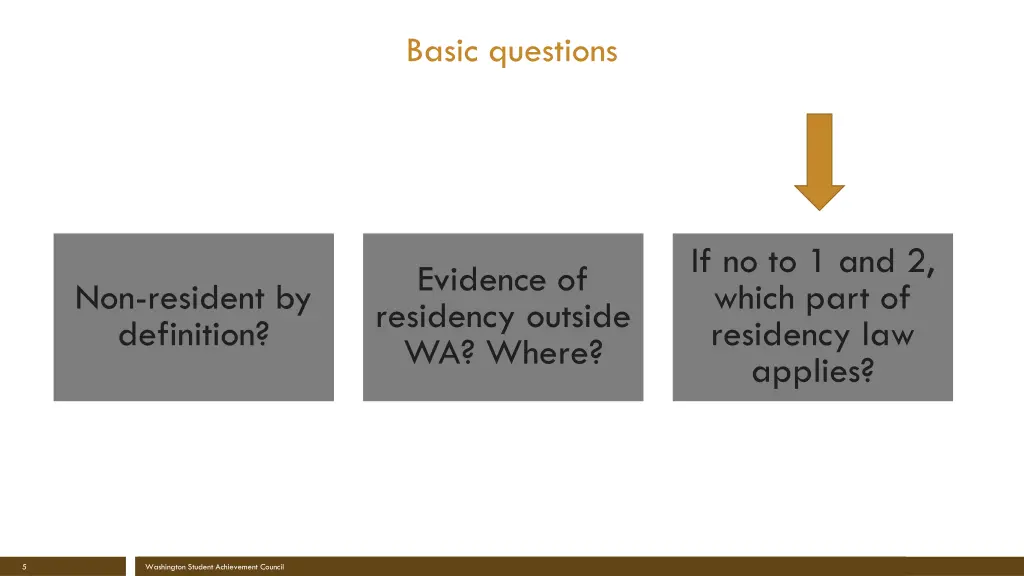 Basic questions

Non-resident by definition?

Evidence of residency outside WA? Where?

If no to 1 and 2, which part of residency law applies?

5

Washington Student Achievement Council